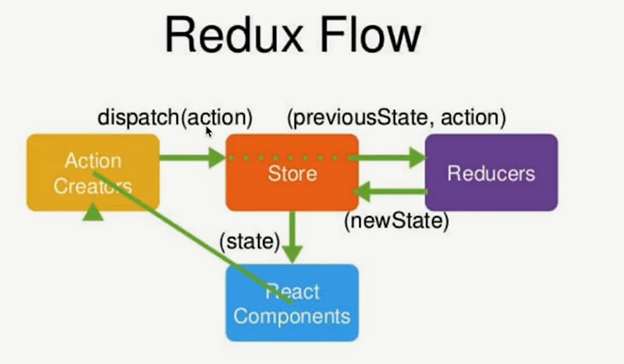 Redux Flow

dispatch(action)

(previousState, action)

Action Creators

Store

Reducers

(newState)

(state)

React Components